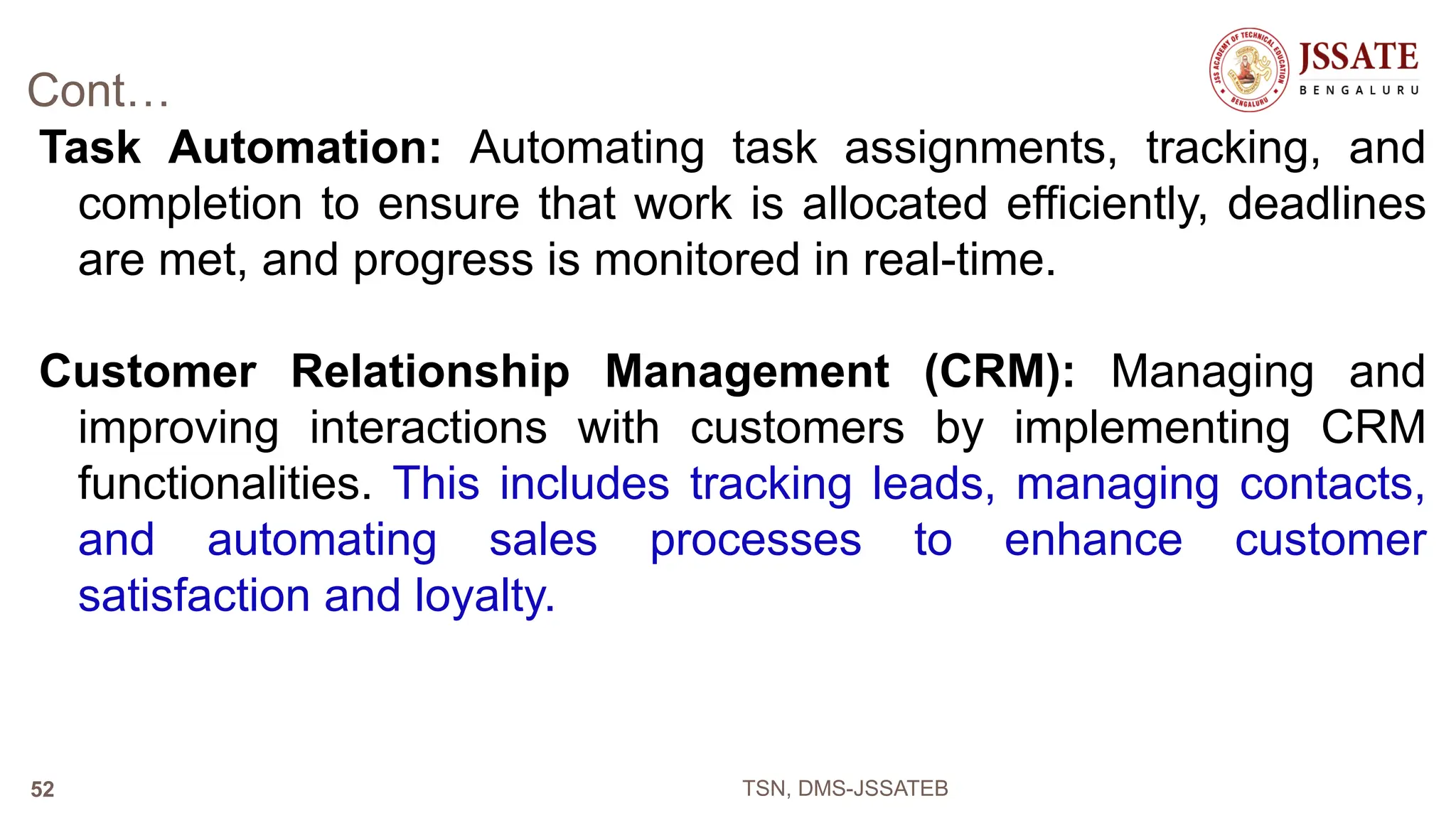 Cont…

JSS ACADEMY OF TECHNICAL EDUCATION BENGALURU

JSSATE
BENGALURU

Task Automation: Automating task assignments, tracking, and completion to ensure that work is allocated efficiently, deadlines are met, and progress is monitored in real-time.

Customer Relationship Management (CRM): Managing and improving interactions with customers by implementing CRM functionalities. This includes tracking leads, managing contacts, and automating sales processes to enhance customer satisfaction and loyalty.

52

TSN, DMS-JSSATEB